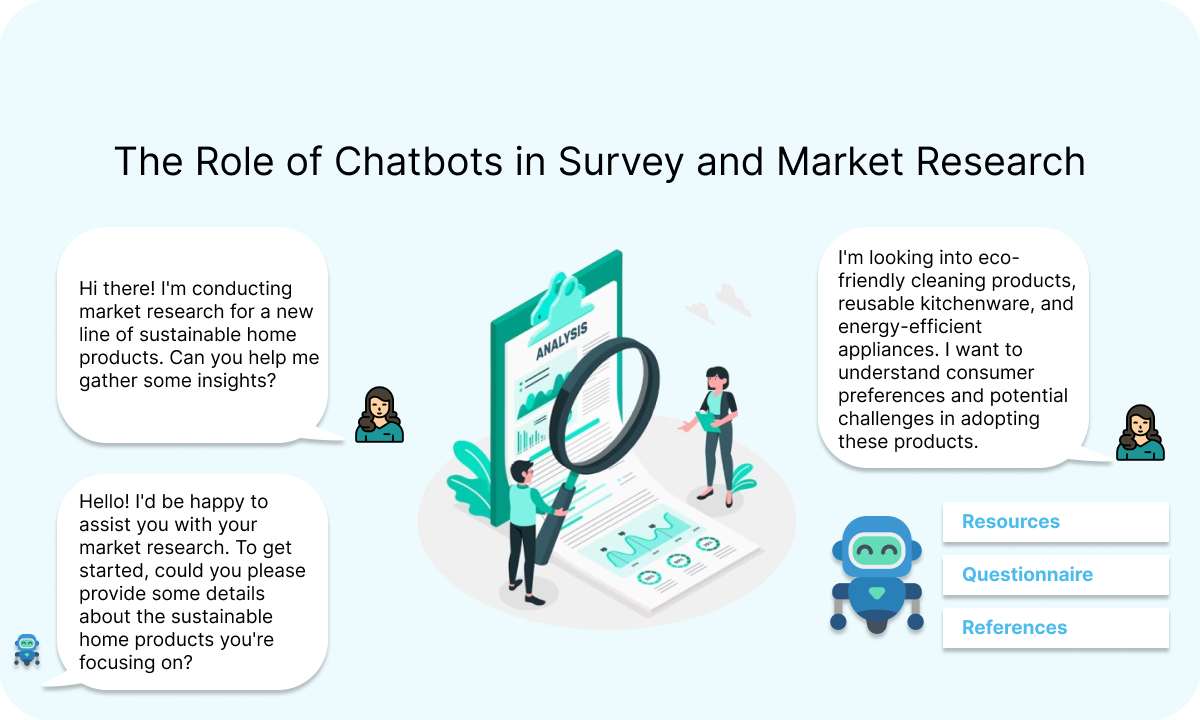 The Role of Chatbots in Survey and Market Research

Hi there! I'm conducting market research for a new line of sustainable home products. Can you help me gather some insights?

Hello! I'd be happy to assist you with your market research. To get started, could you please provide some details about the sustainable home products you're focusing on?

ANALYSIS

I'm looking into eco-friendly cleaning products, reusable kitchenware, and energy-efficient appliances. I want to understand consumer preferences and potential challenges in adopting these products.

Resources

Questionnaire

References